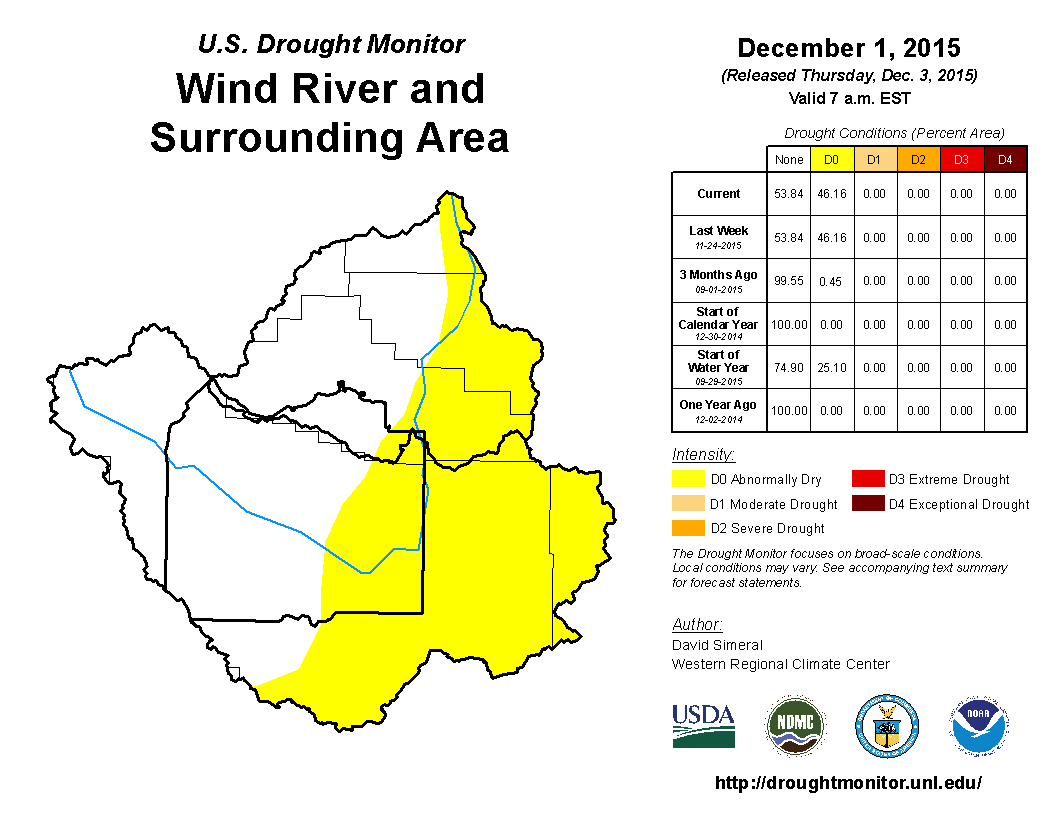 U.S. Drought Monitor
Wind River and Surrounding Area

December 1, 2015
(Released Thursday, Dec. 3, 2015)
Valid 7 a.m. EST

Drought Conditions (Percent Area)

| | None | D0 | D1 | D2 | D3 | D4 |
|---|---|---|---|---|---|---|
| Current | 53.84 | 46.16 | 0.00 | 0.00 | 0.00 | 0.00 |
| Last Week 11-24-2015 | 53.84 | 46.16 | 0.00 | 0.00 | 0.00 | 0.00 |
| 3 Months Ago 09-01-2015 | 99.55 | 0.45 | 0.00 | 0.00 | 0.00 | 0.00 |
| Start of Calendar Year 12-30-2014 | 100.00 | 0.00 | 0.00 | 0.00 | 0.00 | 0.00 |
| Start of Water Year 09-29-2015 | 74.90 | 25.10 | 0.00 | 0.00 | 0.00 | 0.00 |
| One Year Ago 12-02-2014 | 100.00 | 0.00 | 0.00 | 0.00 | 0.00 | 0.00 |

Intensity:
D0 Abnormally Dry
D1 Moderate Drought
D2 Severe Drought
D3 Extreme Drought
D4 Exceptional Drought

The Drought Monitor focuses on broad-scale conditions. Local conditions may vary. See accompanying text summary for forecast statements.

Author:
David Simeral
Western Regional Climate Center

USDA
NDMC
NOAA

http://droughtmonitor.unl.edu/